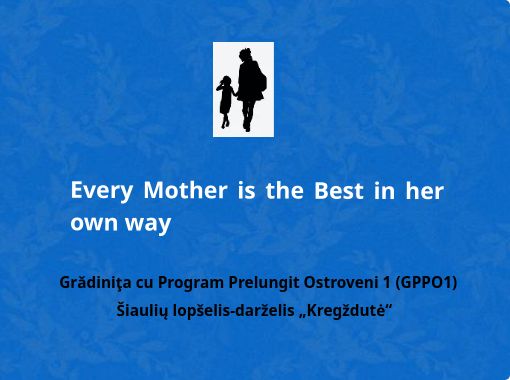 Every Mother is the Best in her own way

Grădiniţa cu Program Prelungit Ostroveni 1 (GPPO1)

Šiaulių lopšelis-darželis „Kregždutė“